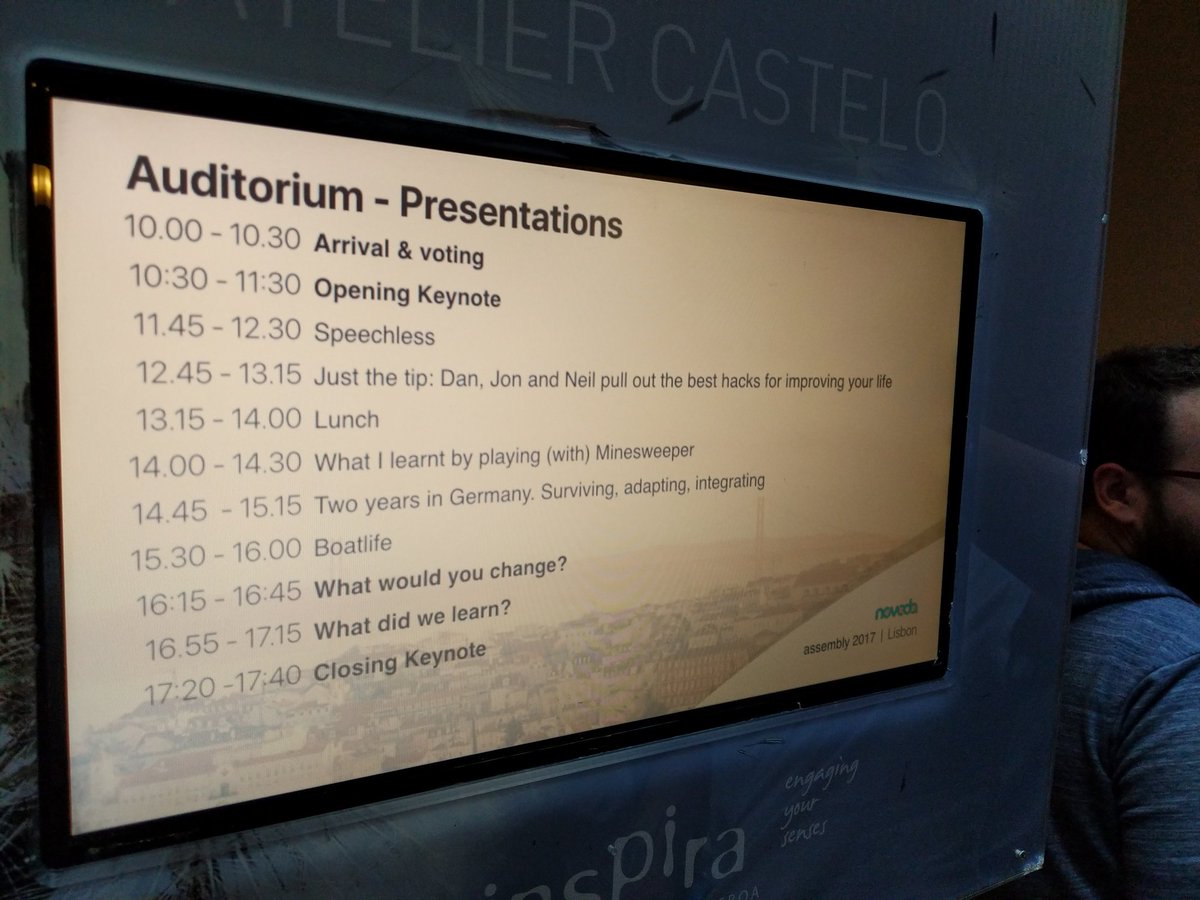 ATELIER CASTELO

Auditorium - Presentations
10.00 - 10.30 Arrival & voting
10:30 - 11:30 Opening Keynote
11.45 - 12.30 Speechless
12.45 - 13.15 Just the tip: Dan, Jon and Neil pull out the best hacks for improving your life
13.15 - 14.00 Lunch
14.00 - 14.30 What I learnt by playing (with) Minesweeper
14.45 - 15.15 Two years in Germany. Surviving, adapting, integrating
15.30 - 16.00 Boatlife
16:15 - 16:45 What would you change?
16.55 - 17.15 What did we learn?
17:20 -17:40 Closing Keynote

novoda
assembly 2017 | Lisbon

inspira
engaging your senses